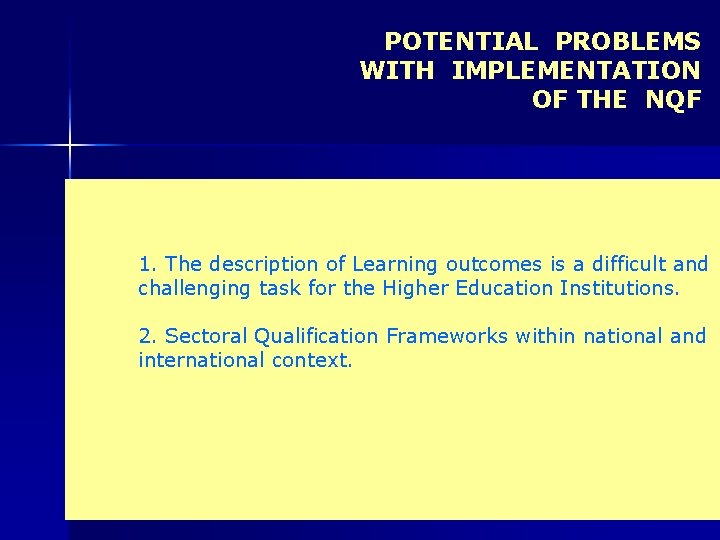 POTENTIAL PROBLEMS WITH IMPLEMENTATION OF THE NQF

1. The description of Learning outcomes is a difficult and challenging task for the Higher Education Institutions.

2. Sectoral Qualification Frameworks within national and international context.